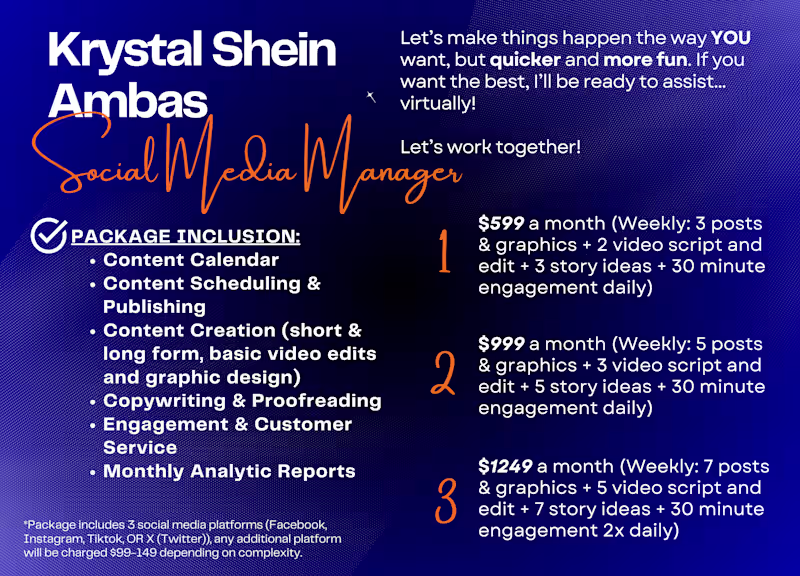 Krystal Shein Ambas
Social Media Manager

Let's make things happen the way YOU want, but quicker and more fun. If you want the best, I'll be ready to assist... virtually!

Let's work together!

PACKAGE INCLUSION:
• Content Calendar
• Content Scheduling & Publishing
• Content Creation (short & long form, basic video edits and graphic design)
• Copywriting & Proofreading
• Engagement & Customer Service
• Monthly Analytic Reports

*Package includes 3 social media platforms (Facebook, Instagram, Tiktok, OR X (Twitter)), any additional platform will be charged $99-149 depending on complexity.

1 $599 a month (Weekly: 3 posts & graphics + 2 video script and edit + 3 story ideas + 30 minute engagement daily)

2 $999 a month (Weekly: 5 posts & graphics + 3 video script and edit + 5 story ideas + 30 minute engagement daily)

3 $1249 a month (Weekly: 7 posts & graphics + 5 video script and edit + 7 story ideas + 30 minute engagement 2x daily)